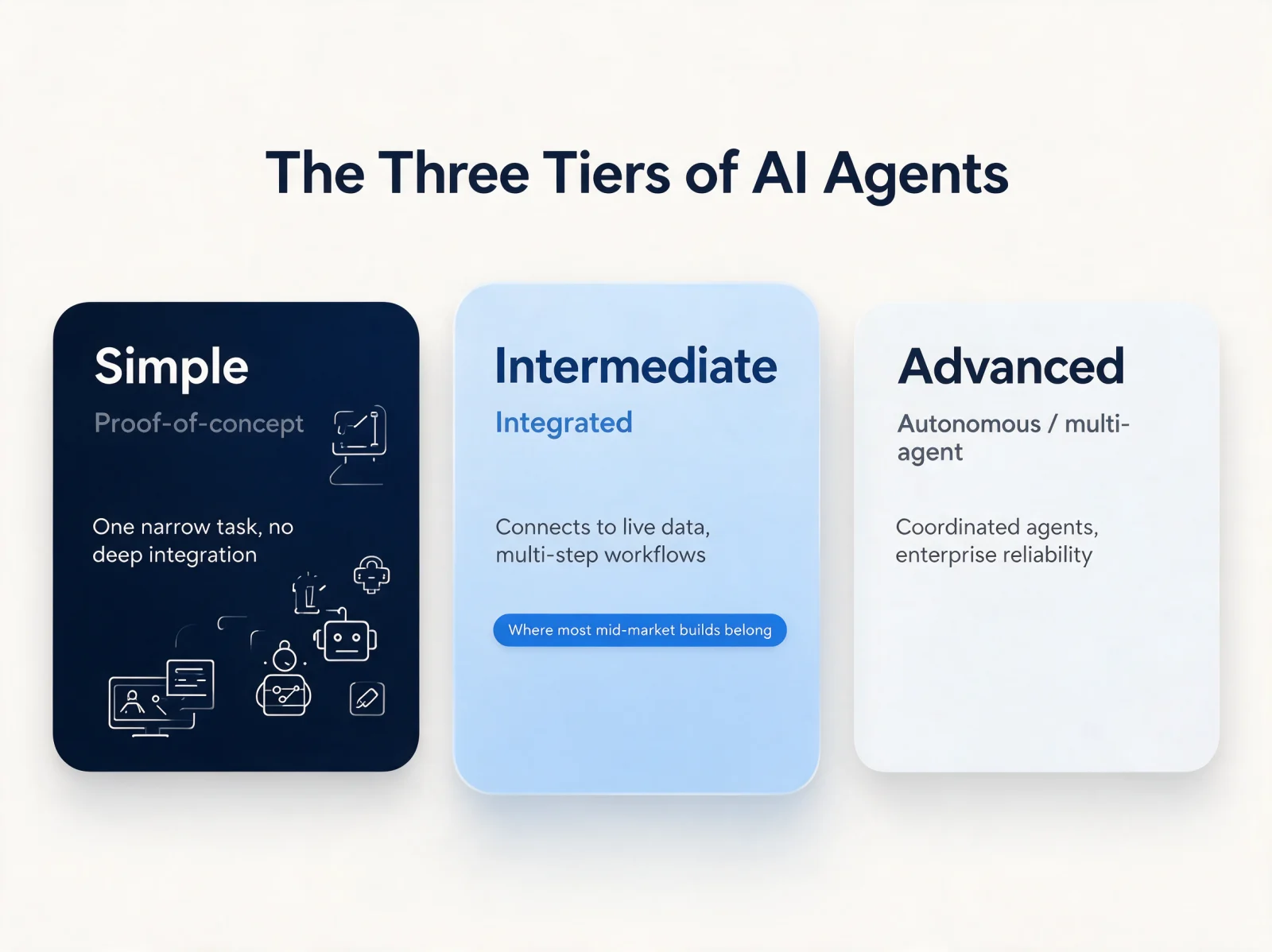 The Three Tiers of AI Agents

Simple

Proof-of-concept

One narrow task, no deep integration

Intermediate

Integrated

Connects to live data, multi-step workflows

Where most mid-market builds belong

Advanced

Autonomous / multi-agent

Coordinated agents, enterprise reliability